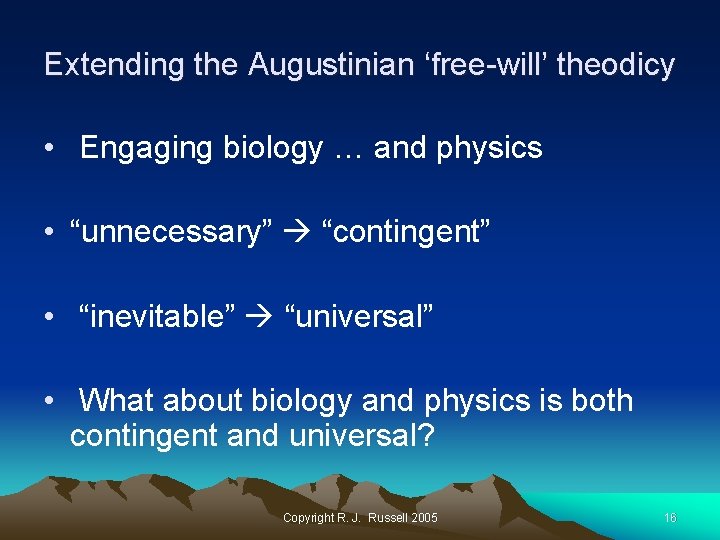 Extending the Augustinian ‘free-will’ theodicy

• Engaging biology … and physics

• “unnecessary” → “contingent”

• “inevitable” → “universal”

• What about biology and physics is both contingent and universal?

Copyright R. J. Russell 2005

16